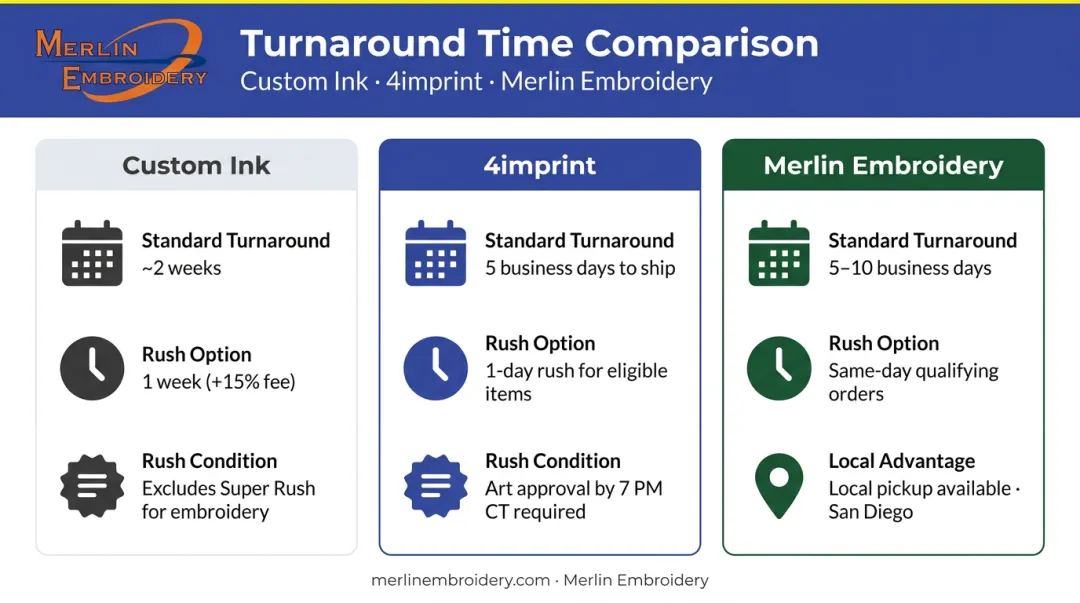 MERLIN EMBROIDERY

Turnaround Time Comparison
Custom Ink · 4imprint · Merlin Embroidery

Custom Ink

Standard Turnaround
~2 weeks

Rush Option
1 week (+15% fee)

Rush Condition
Excludes Super Rush for embroidery

4imprint

Standard Turnaround
5 business days to ship

Rush Option
1-day rush for eligible items

Rush Condition
Art approval by 7 PM CT required

Merlin Embroidery

Standard Turnaround
5–10 business days

Rush Option
Same-day qualifying orders

Local Advantage
Local pickup available · San Diego

merlinembroidery.com · Merlin Embroidery